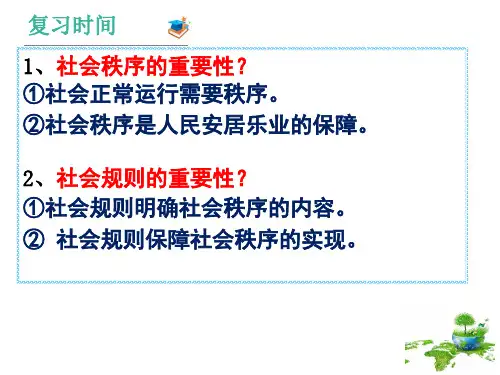 复习时间

1、社会秩序的重要性？
①社会正常运行需要秩序。
②社会秩序是人民安居乐业的保障。

2、社会规则的重要性？
①社会规则明确社会秩序的内容。
② 社会规则保障社会秩序的实现。